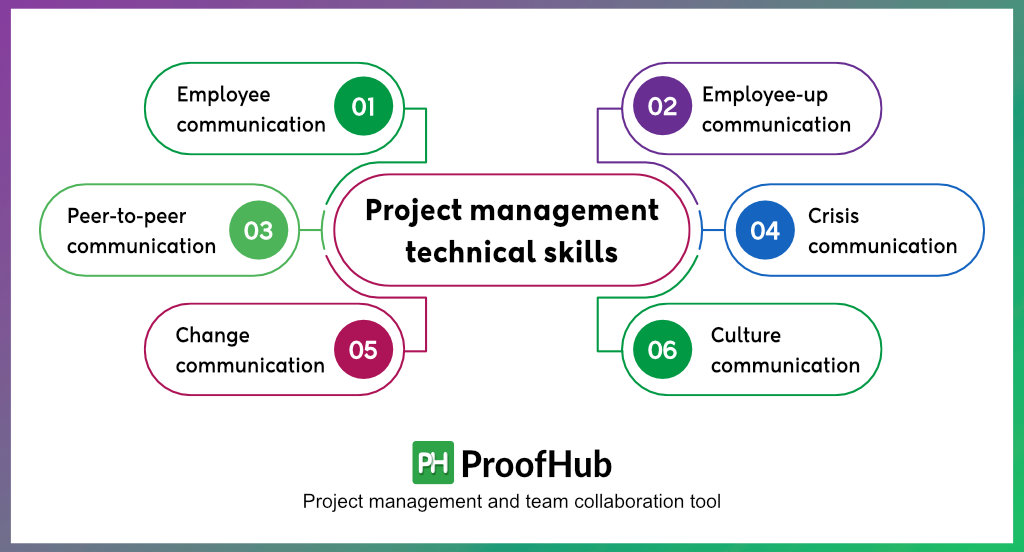 Project management technical skills

Employee communication 01

02 Employee-up communication

Peer-to-peer communication 03

04 Crisis communication

Change communication 05

06 Culture communication

PH ProofHub

Project management and team collaboration tool